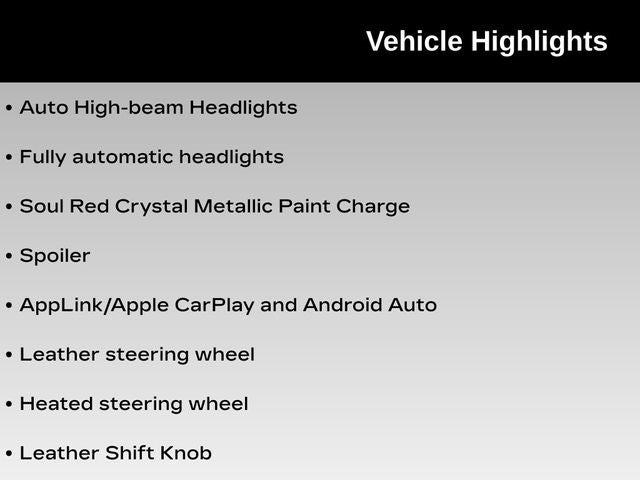 Vehicle Highlights

• Auto High-beam Headlights

• Fully automatic headlights

• Soul Red Crystal Metallic Paint Charge

• Spoiler

• AppLink/Apple CarPlay and Android Auto

• Leather steering wheel

• Heated steering wheel

• Leather Shift Knob